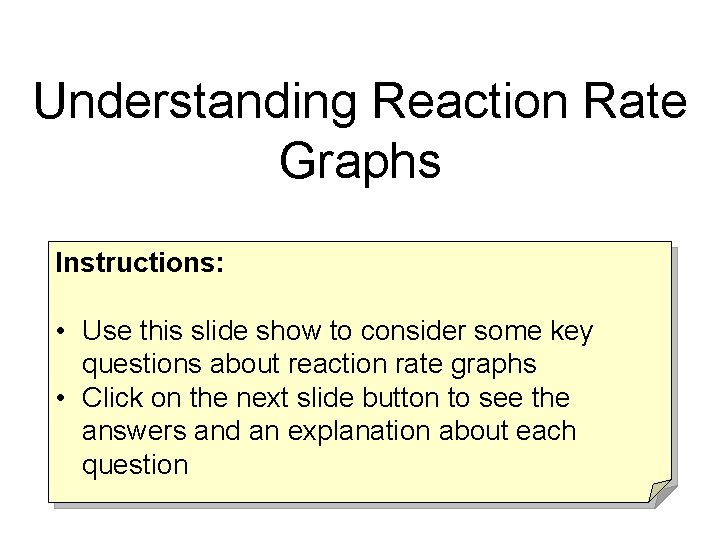 Understanding Reaction Rate Graphs

Instructions:

• Use this slide show to consider some key questions about reaction rate graphs
• Click on the next slide button to see the answers and an explanation about each question